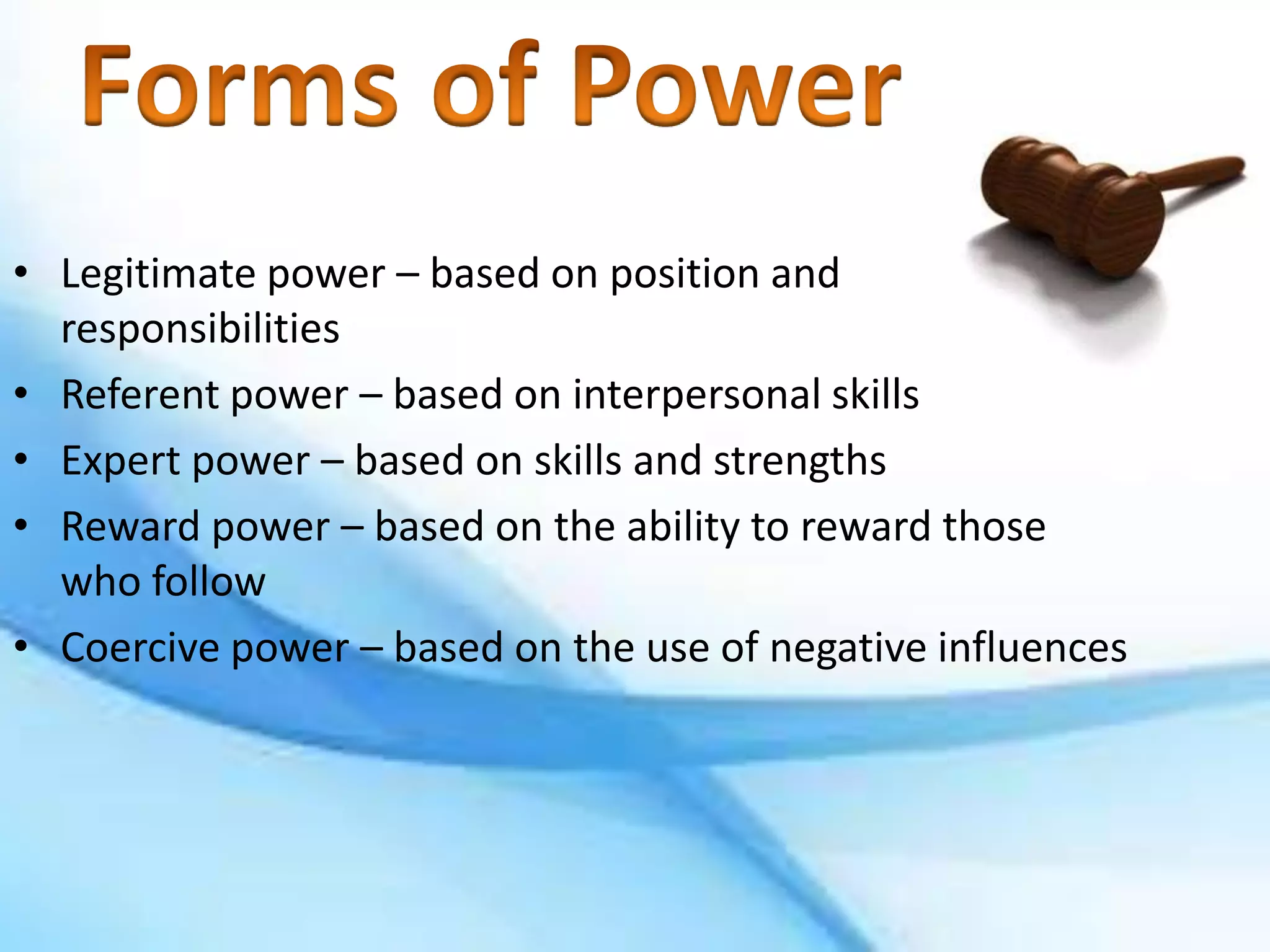 Forms of Power

• Legitimate power – based on position and responsibilities
• Referent power – based on interpersonal skills
• Expert power – based on skills and strengths
• Reward power – based on the ability to reward those who follow
• Coercive power – based on the use of negative influences